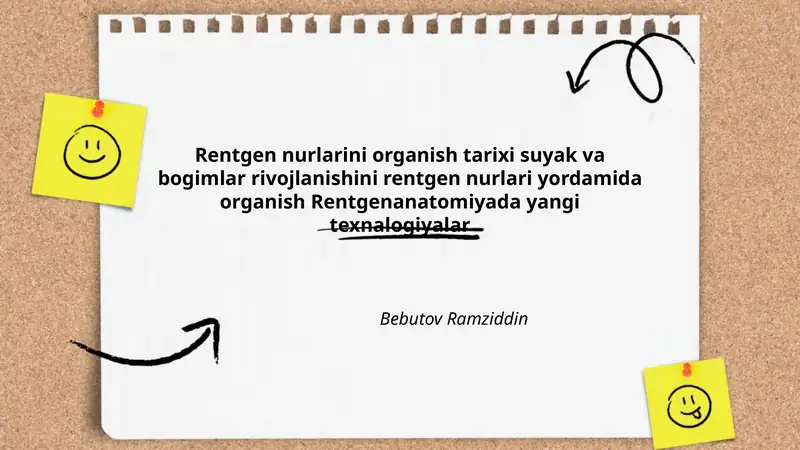 Rentgen nurlarini organish tarixi suyak va bogimlar rivojlanishini rentgen nurlari yordamida organish Rentgenanatomiyada yangi texnalogiyalar

Bebutov Ramziddin